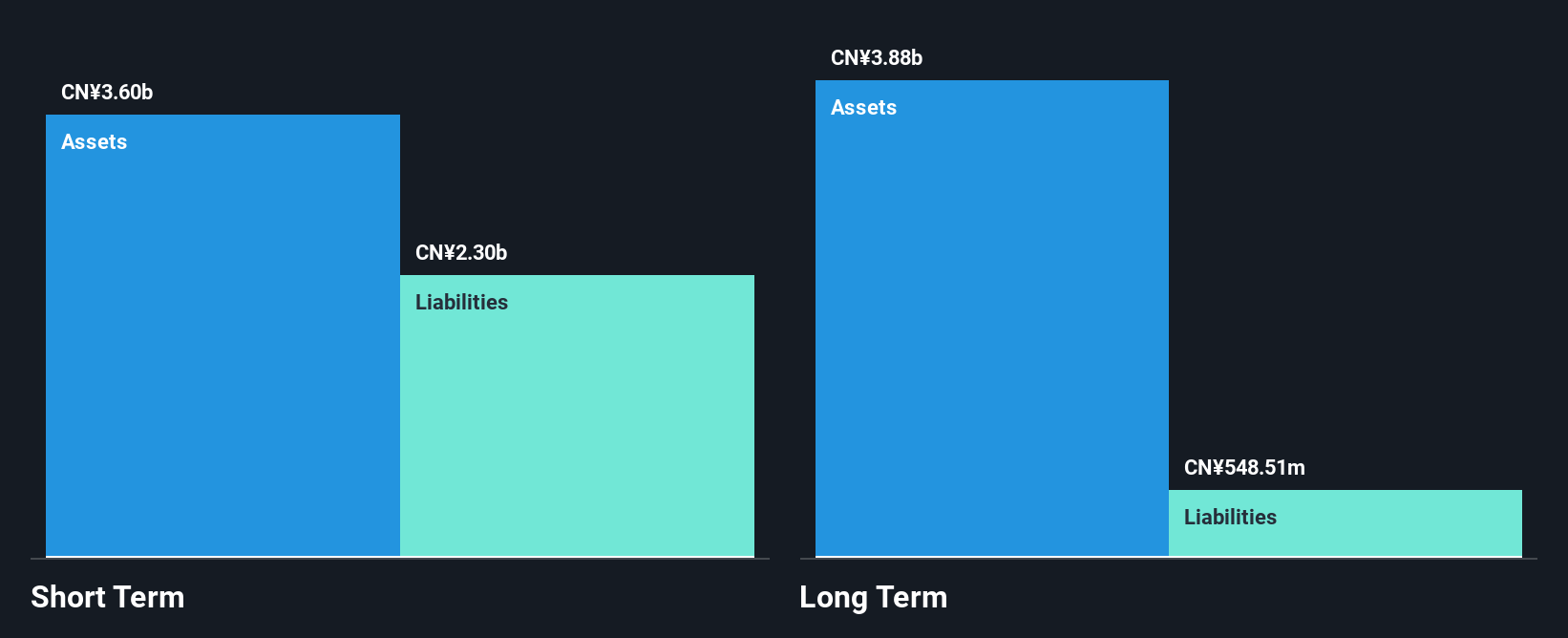 CN¥3.60b
Assets
CN¥2.30b
Liabilities
Short Term

CN¥3.88b
Assets
CN¥548.51m
Liabilities
Long Term